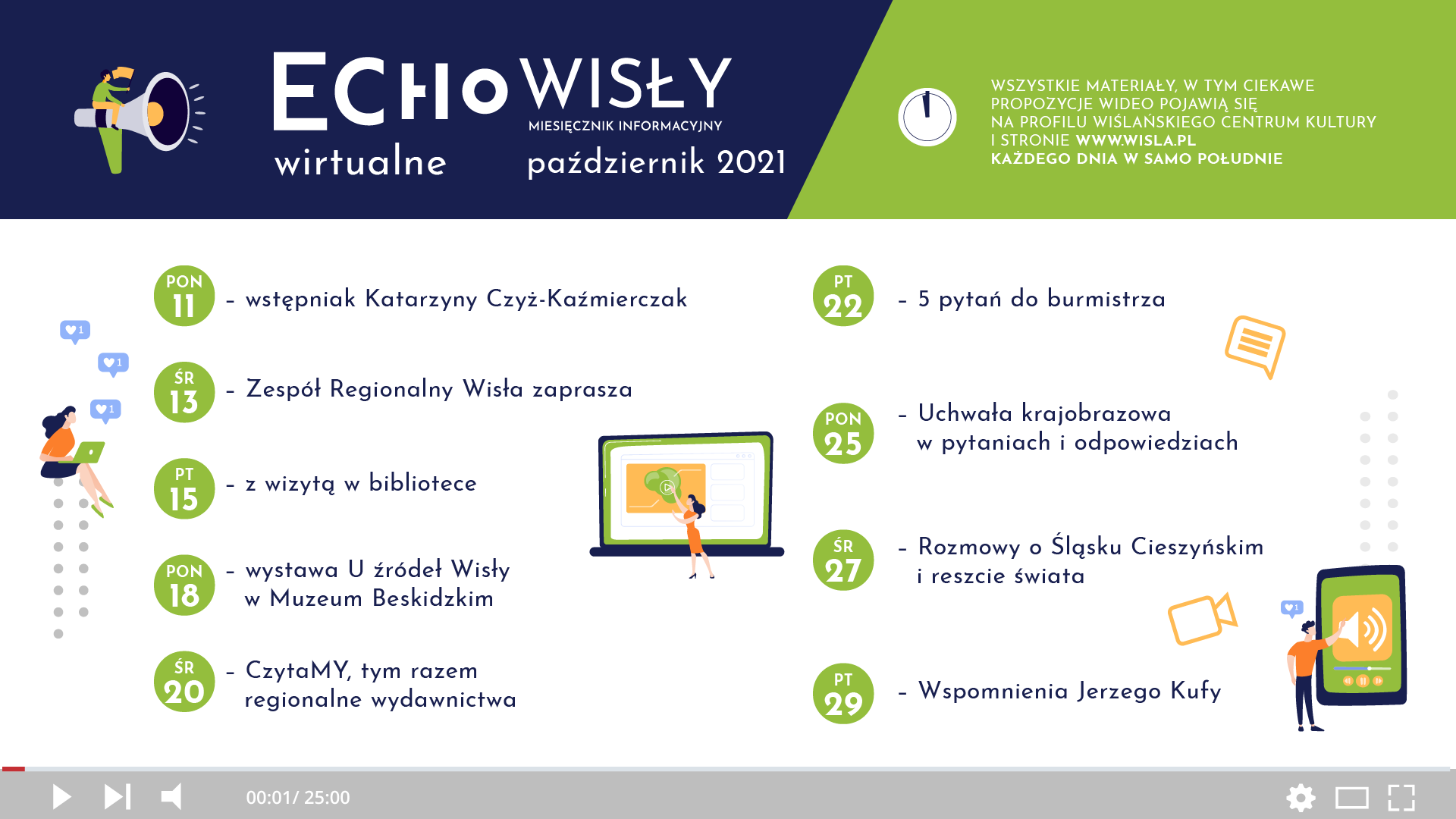 ECHO WISŁY
MIESIĘCZNIK INFORMACYJNY
wirtualne
październik 2021

WSZYSTKIE MATERIAŁY, W TYM CIEKAWE PROPOZYCJE WIDEO POJAWIĄ SIĘ NA PROFILU WIŚLAŃSKIEGO CENTRUM KULTURY I STRONIE WWW.WISLA.PL
KAŻDEGO DNIA W SAMO POŁUDNIE

PON 11 - wstępniak Katarzyny Czyż-Kaźmierczak

ŚR 13 - Zespół Regionalny Wisła zaprasza

PT 15 - z wizytą w bibliotece

PON 18 - wystawa U źródeł Wisły w Muzeum Beskidzkim

ŚR 20 - CzytaMY, tym razem regionalne wydawnictwa

PT 22 - 5 pytań do burmistrza

PON 25 - Uchwała krajobrazowa w pytaniach i odpowiedziach

ŚR 27 - Rozmowy o Śląsku Cieszyńskim i reszcie świata

PT 29 - Wspomnienia Jerzego Kufy

1
1
1
1

00:01/ 25:00